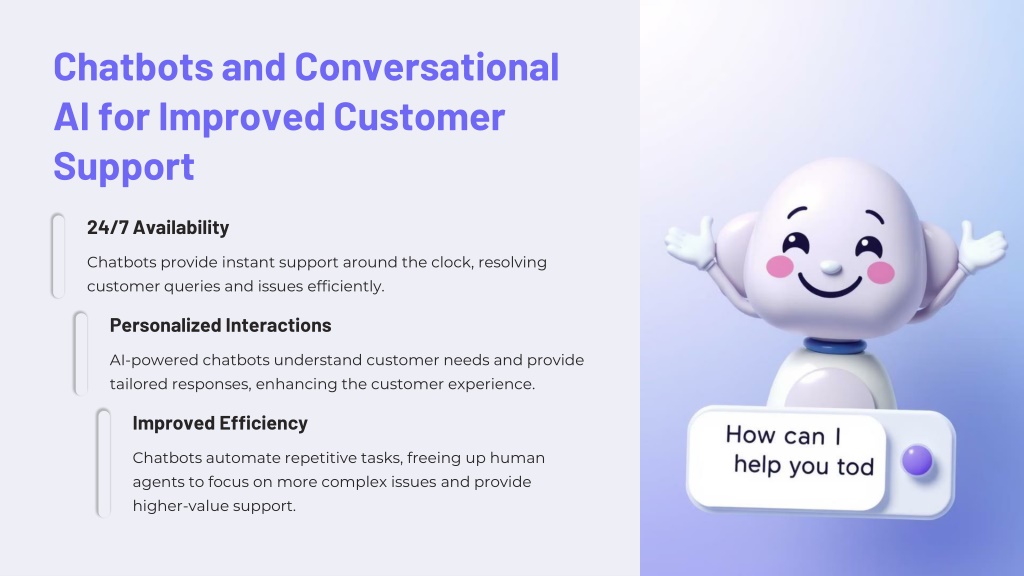 Chatbots and Conversational AI for Improved Customer Support

24/7 Availability

Chatbots provide instant support around the clock, resolving customer queries and issues efficiently.

Personalized Interactions

AI-powered chatbots understand customer needs and provide tailored responses, enhancing the customer experience.

Improved Efficiency

Chatbots automate repetitive tasks, freeing up human agents to focus on more complex issues and provide higher-value support.

How can I help you tod